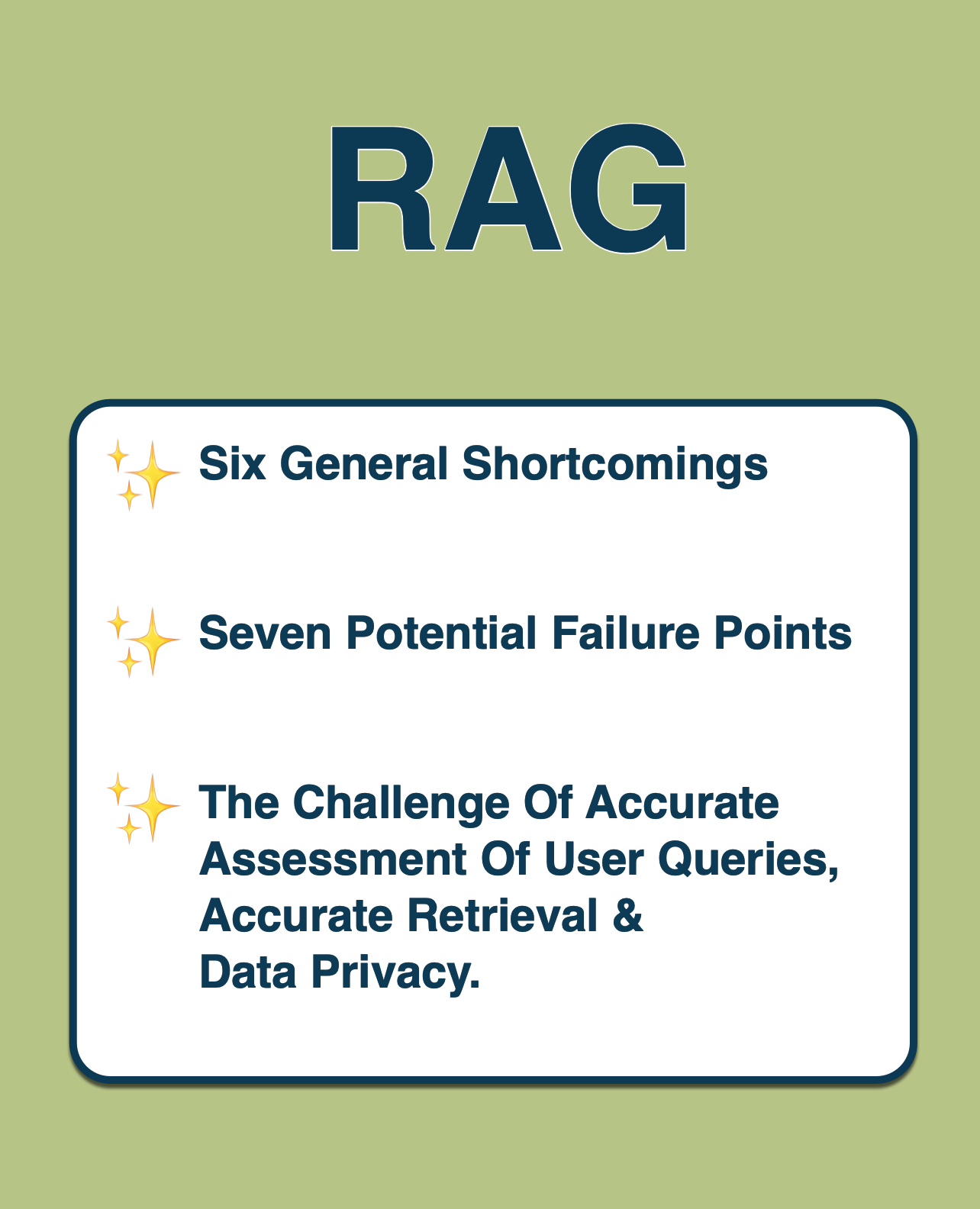 RAG

✨ Six General Shortcomings

✨ Seven Potential Failure Points

✨ The Challenge Of Accurate Assessment Of User Queries, Accurate Retrieval & Data Privacy.